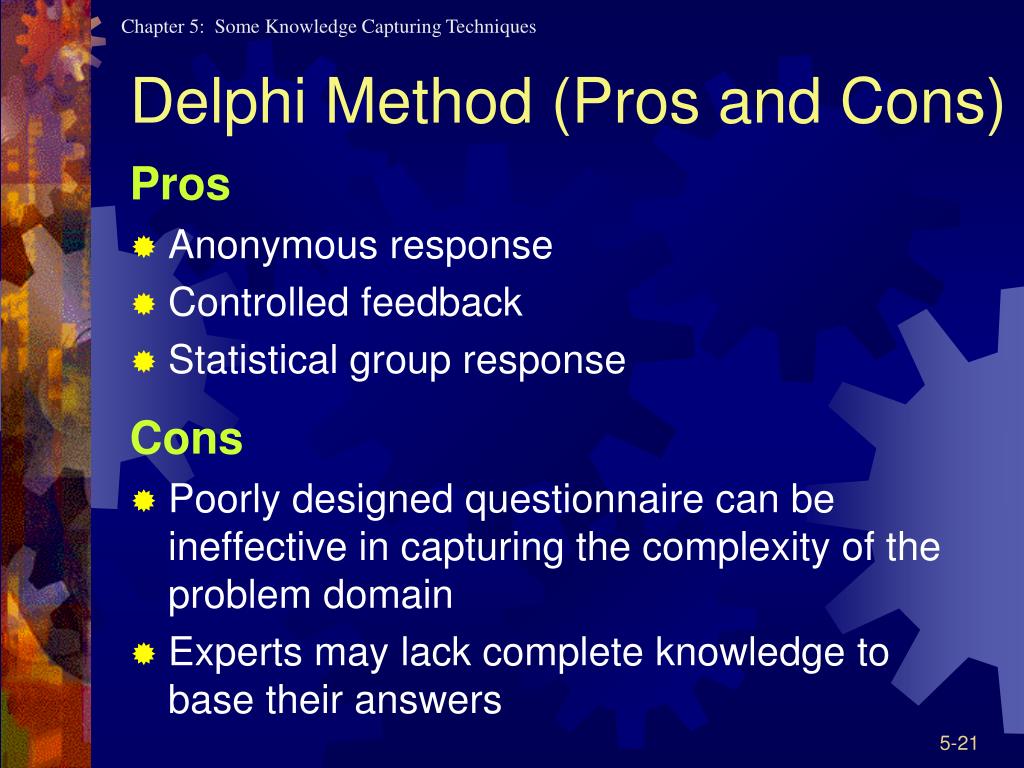 Chapter 5: Some Knowledge Capturing Techniques

Delphi Method (Pros and Cons)

Pros

Anonymous response
Controlled feedback
Statistical group response

Cons

Poorly designed questionnaire can be ineffective in capturing the complexity of the problem domain
Experts may lack complete knowledge to base their answers

5-21